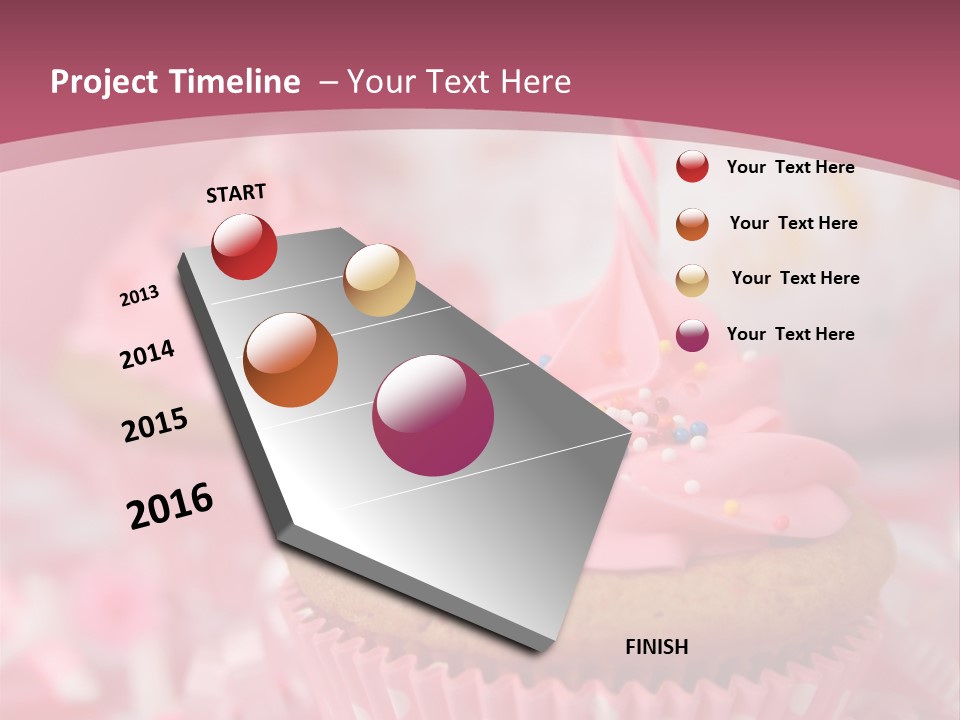 Project Timeline – Your Text Here

START

2013

2014

2015

2016

FINISH

Your Text Here

Your Text Here

Your Text Here

Your Text Here